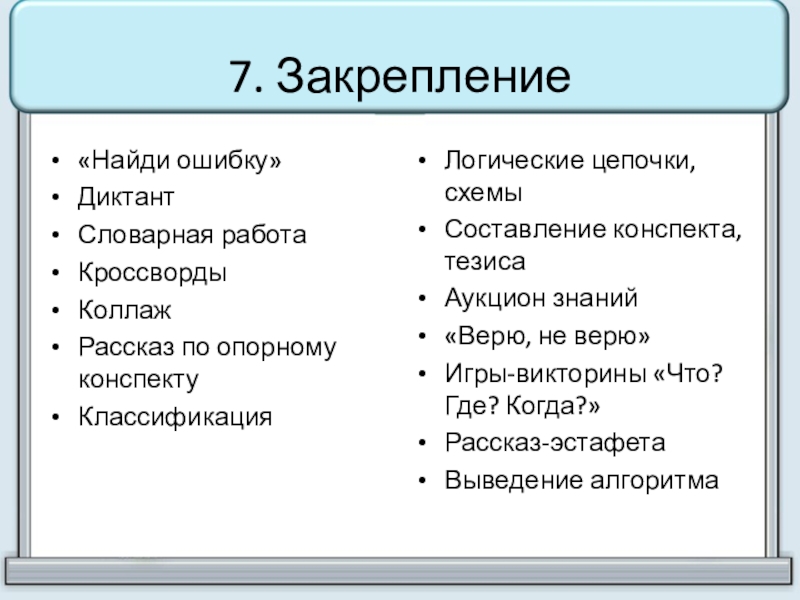 7. Закрепление

• «Найди ошибку»
• Диктант
• Словарная работа
• Кроссворды
• Коллаж
• Рассказ по опорному конспекту
• Классификация

• Логические цепочки, схемы
• Составление конспекта, тезиса
• Аукцион знаний
• «Верю, не верю»
• Игры-викторины «Что? Где? Когда?»
• Рассказ-эстафета
• Выведение алгоритма